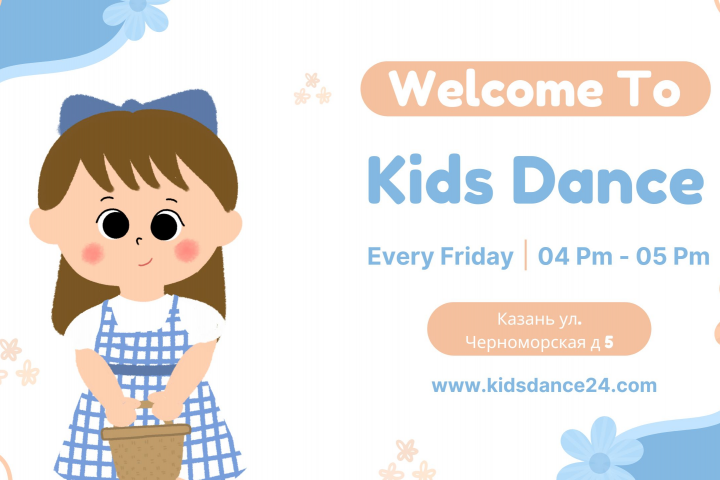 Welcome To

Kids Dance

Every Friday | 04 Pm - 05 Pm

Казань ул. Черноморская д 5

www.kidsdance24.com